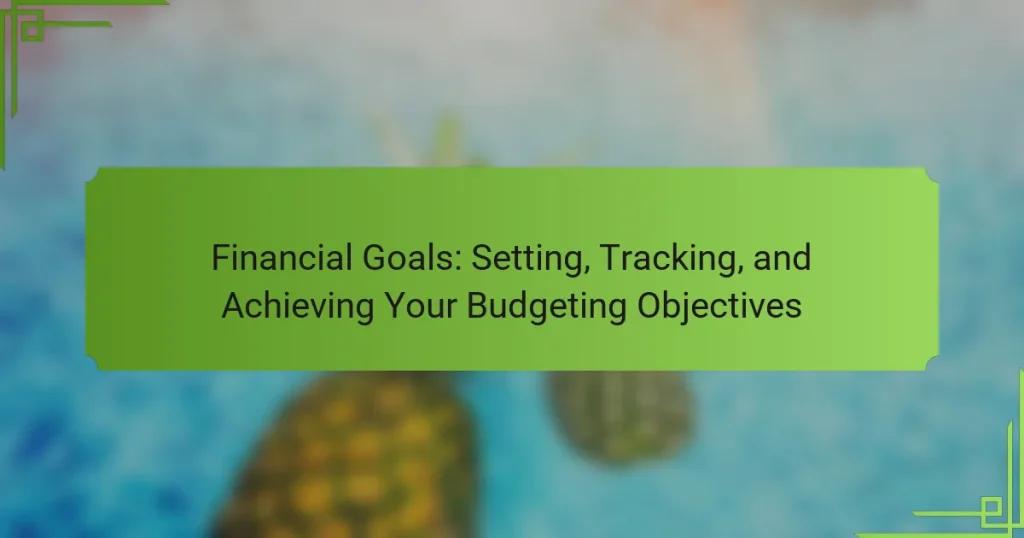 Financial Goals: Setting, Tracking, and Achieving Your Budgeting Objectives